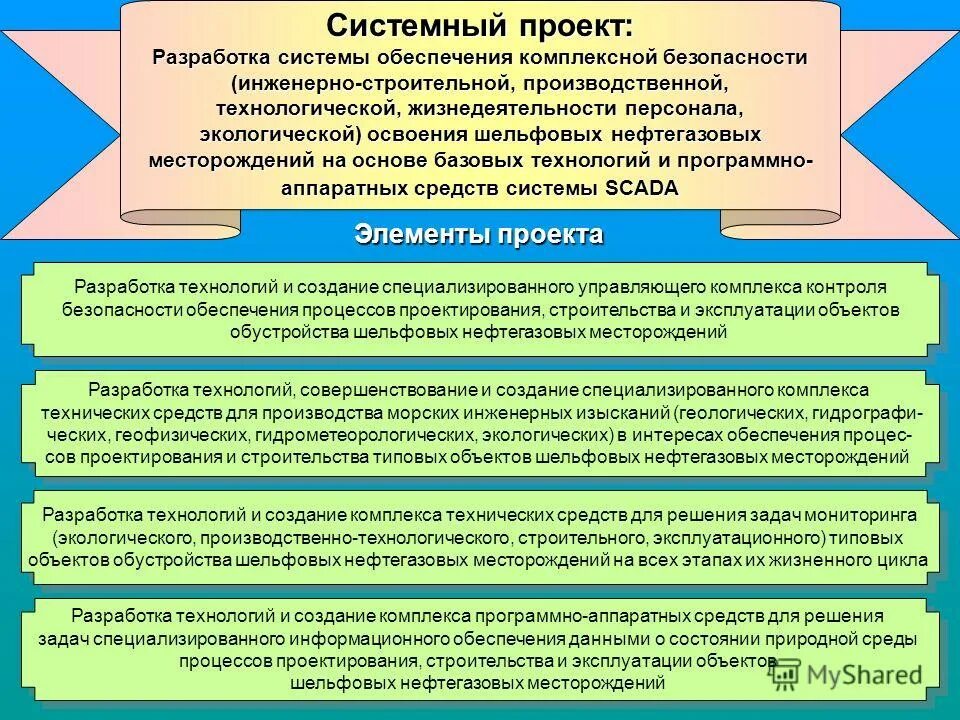 Системный проект:
Разработка системы обеспечения комплексной безопасности (инженерно-строительной, производственной, технологической, жизнедеятельности персонала, экологической) освоения шельфовых нефтегазовых месторождений на основе базовых технологий и программно-аппаратных средств системы SCADA

Элементы проекта

Разработка технологий и создание специализированного управляющего комплекса контроля безопасности обеспечения процессов проектирования, строительства и эксплуатации объектов обустройства шельфовых нефтегазовых месторождений

Разработка технологий, совершенствование и создание специализированного комплекса технических средств для производства морских инженерных изысканий (геологических, гидрографических, геофизических, гидрометеорологических, экологических) в интересах обеспечения процессов проектирования и строительства типовых объектов шельфовых нефтегазовых месторождений

Разработка технологий и создание комплекса технических средств для решения задач мониторинга (экологического, производственно-технологического, строительного, эксплуатационного) типовых объектов обустройства шельфовых нефтегазовых месторождений на всех этапах их жизненного цикла

Разработка технологий и создание комплекса программно-аппаратных средств для решения задач специализированного информационного обеспечения данными о состоянии природной среды процессов проектирования, строительства и эксплуатации объектов шельфовых нефтегазовых месторождений

MyShared